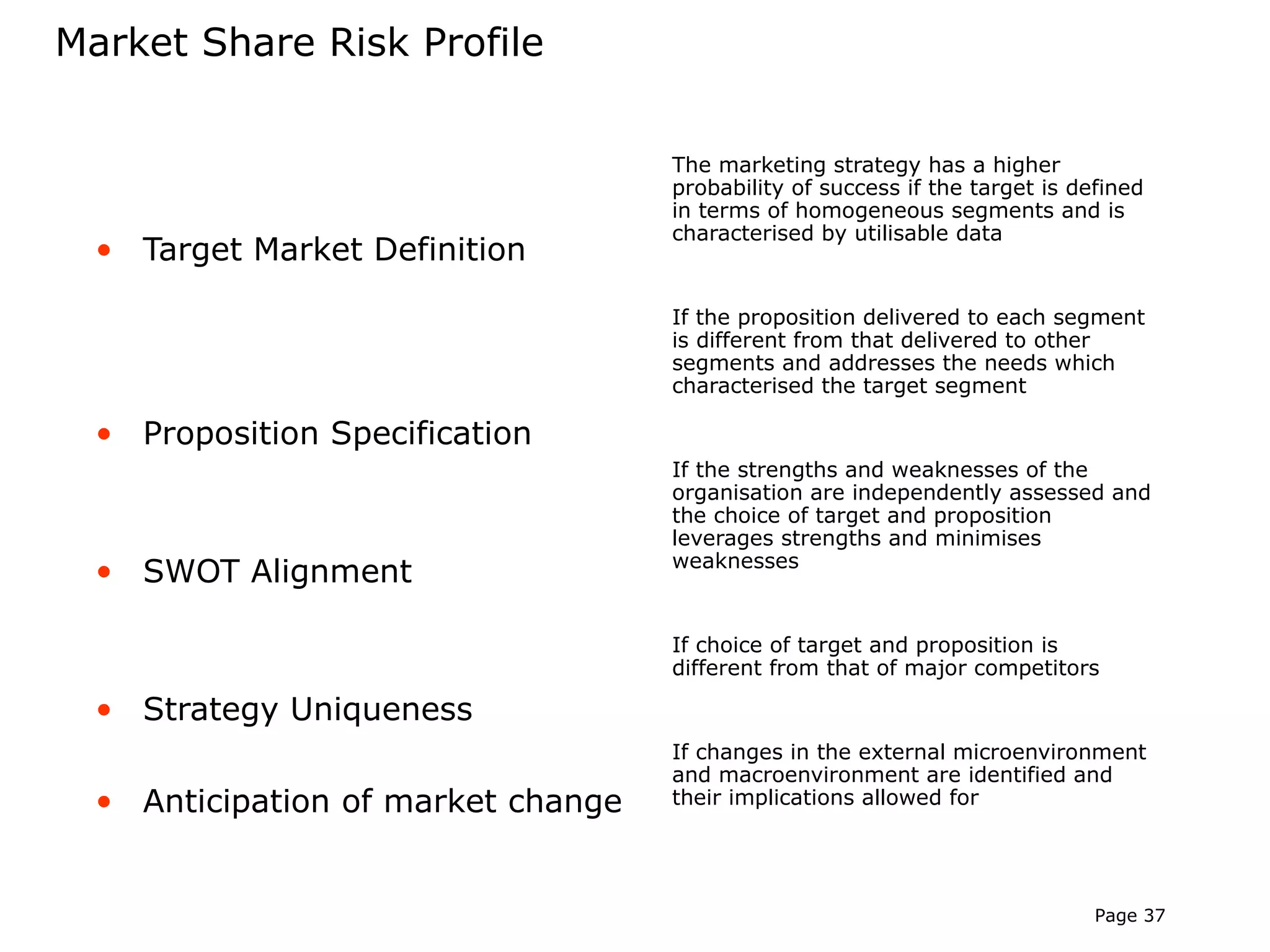 Market Share Risk Profile

• Target Market Definition

• Proposition Specification

• SWOT Alignment

• Strategy Uniqueness

• Anticipation of market change

The marketing strategy has a higher probability of success if the target is defined in terms of homogeneous segments and is characterised by utilisable data

If the proposition delivered to each segment is different from that delivered to other segments and addresses the needs which characterised the target segment

If the strengths and weaknesses of the organisation are independently assessed and the choice of target and proposition leverages strengths and minimises weaknesses

If choice of target and proposition is different from that of major competitors

If changes in the external microenvironment and macroenvironment are identified and their implications allowed for

Page 37